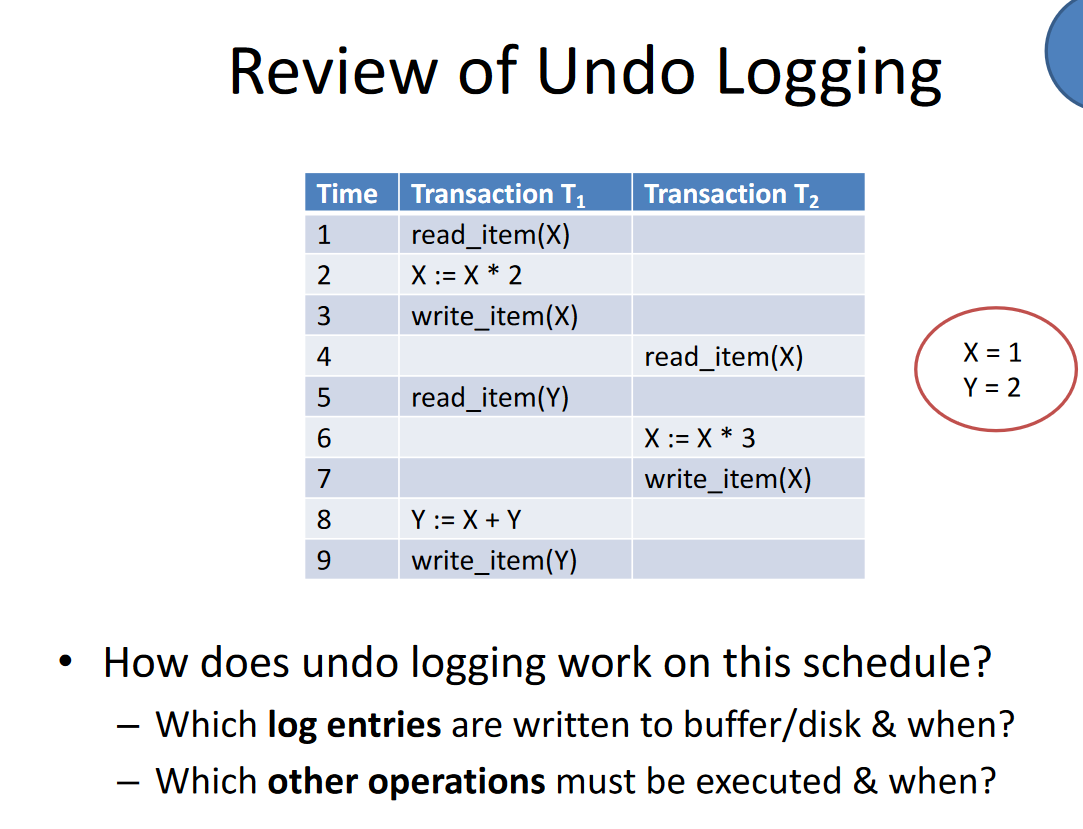 Review of Undo Logging

| Time | Transaction $T_1$ | Transaction $T_2$ |
|---|---|---|
| 1 | read_item(X) | |
| 2 | X := X * 2 | |
| 3 | write_item(X) | |
| 4 | | read_item(X) |
| 5 | read_item(Y) | |
| 6 | | X := X * 3 |
| 7 | | write_item(X) |
| 8 | Y := X + Y | |
| 9 | write_item(Y) | |

X = 1
Y = 2

• How does undo logging work on this schedule?
– Which **log entries** are written to buffer/disk & when?
– Which **other operations** must be executed & when?